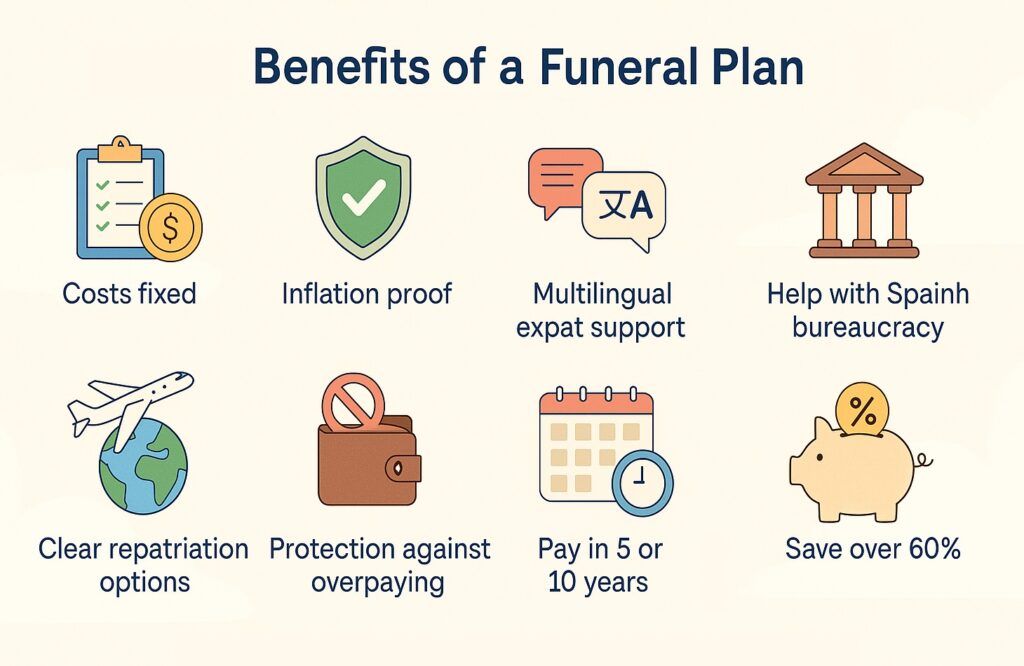 Benefits of a Funeral Plan

$

Costs fixed

Inflation proof

文A

Multilingual expat support

Help with Spainh bureaucracy

Clear repatriation options

Protection against overpaying

Pay in 5 or 10 years

%

Save over 60%